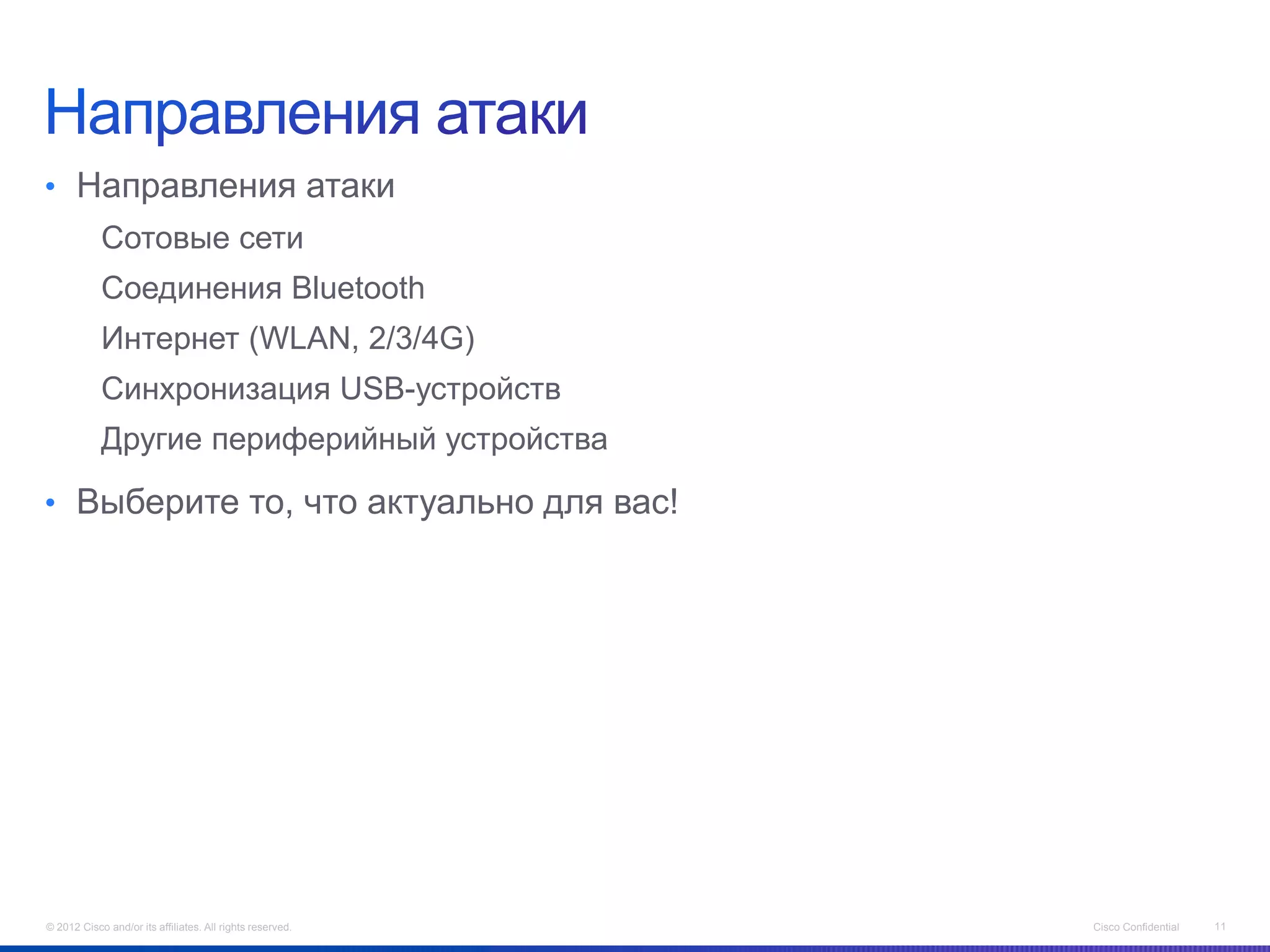 Направления атаки

• Направления атаки

Сотовые сети

Соединения Bluetooth

Интернет (WLAN, 2/3/4G)

Синхронизация USB-устройств

Другие периферийный устройства

• Выберите то, что актуально для вас!

© 2012 Cisco and/or its affiliates. All rights reserved.

Cisco Confidential

11